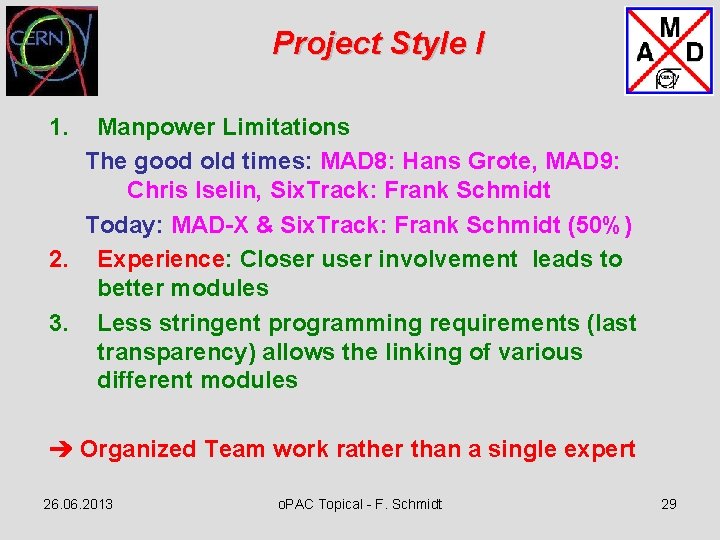 CERN

Project Style I

M
A D

1. Manpower Limitations

The good old times: MAD8: Hans Grote, MAD9: Chris Iselin, SixTrack: Frank Schmidt

Today: MAD-X & SixTrack: Frank Schmidt (50%)

2. Experience: Closer user involvement leads to better modules

3. Less stringent programming requirements (last transparency) allows the linking of various different modules

➔ Organized Team work rather than a single expert

26.06.2013

oPAC Topical - F. Schmidt

29